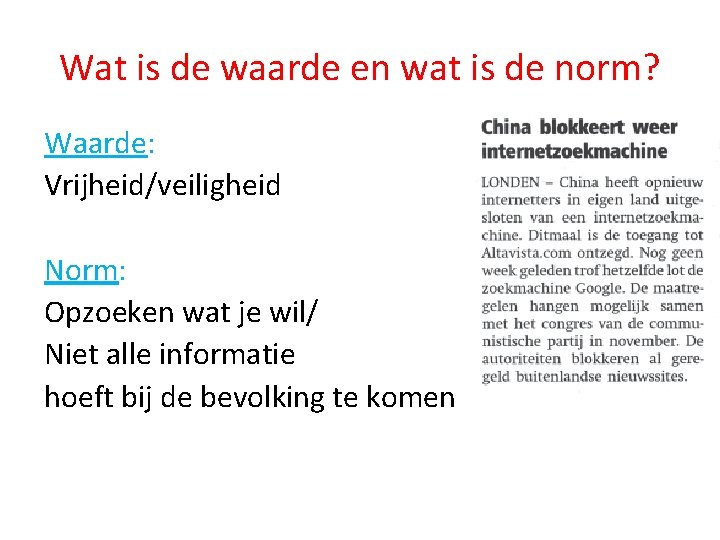 Wat is de waarde en wat is de norm?

Waarde:
Vrijheid/veiligheid

Norm:
Opzoeken wat je wil/
Niet alle informatie
hoeft bij de bevolking te komen

China blokkeert weer internetzoekmachine

LONDEN – China heeft opnieuw internetters in eigen land uitgesloten van een internetzoekmachine. Ditmaal is de toegang tot Altavista.com ontzegd. Nog geen week geleden trof hetzelfde lot de zoekmachine Google. De maatregelen hangen mogelijk samen met het congres van de communistische partij in november. De autoriteiten blokkeren al geregeld buitenlandse nieuwssites.